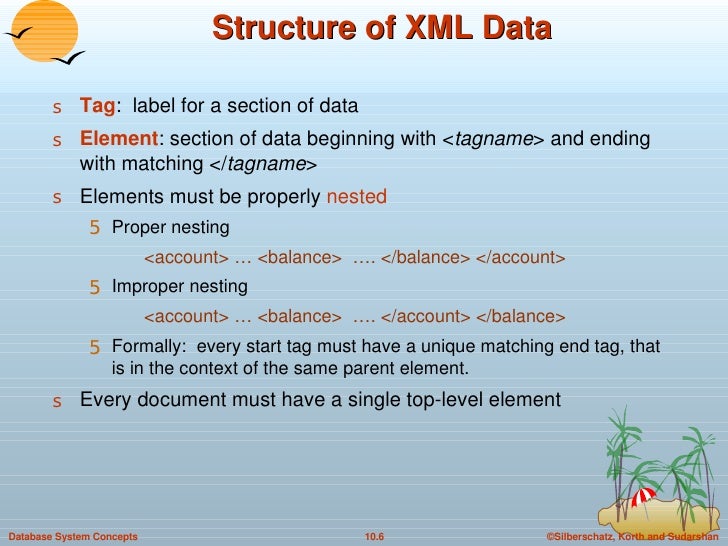 Structure of XML Data

s Tag: label for a section of data

s Element: section of data beginning with <tagname> and ending with matching </tagname>

s Elements must be properly nested

5 Proper nesting

<account> … <balance> …. </balance> </account>

5 Improper nesting

<account> … <balance> …. </account> </balance>

5 Formally: every start tag must have a unique matching end tag, that is in the context of the same parent element.

s Every document must have a single top-level element

Database System Concepts 10.6 ©Silberschatz, Korth and Sudarshan